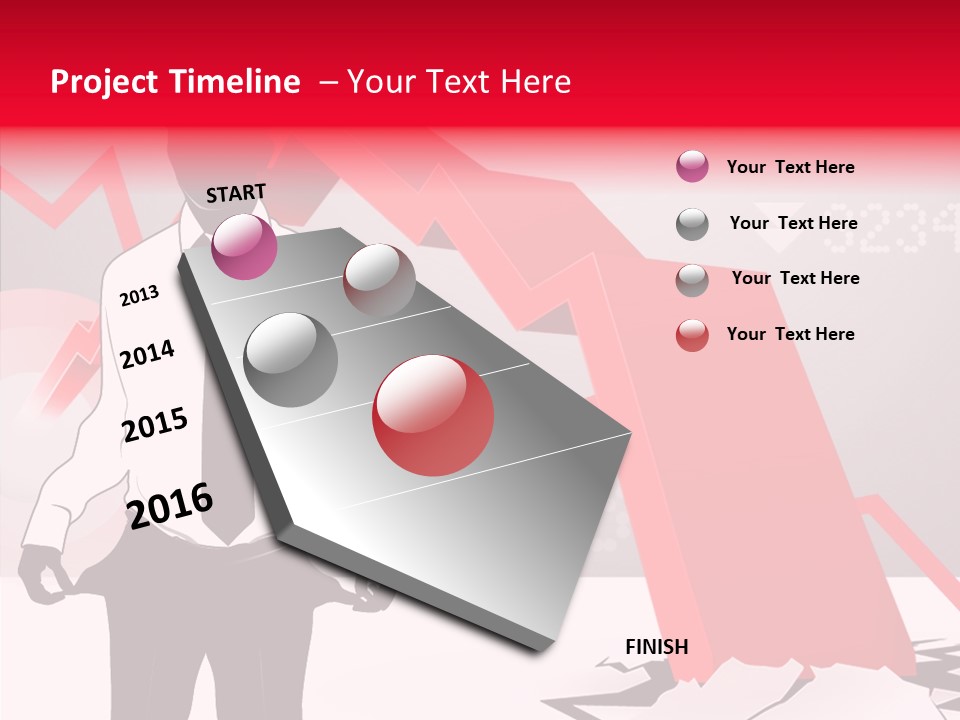 Project Timeline – Your Text Here

START

2013

2014

2015

2016

FINISH

Your Text Here

Your Text Here

Your Text Here

Your Text Here